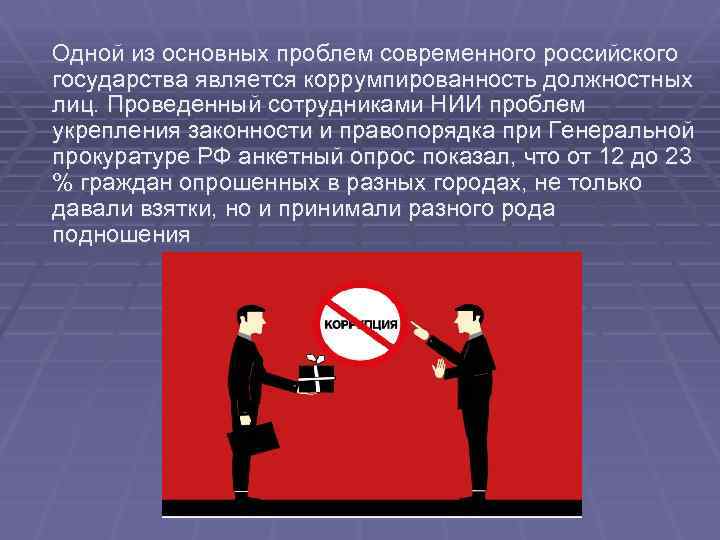 Одной из основных проблем современного российского государства является коррумпированность должностных лиц. Проведенный сотрудниками НИИ проблем укрепления законности и правопорядка при Генеральной прокуратуре РФ анкетный опрос показал, что от 12 до 23 % граждан опрошенных в разных городах, не только давали взятки, но и принимали разного рода подношения

КОРРУПЦИЯ